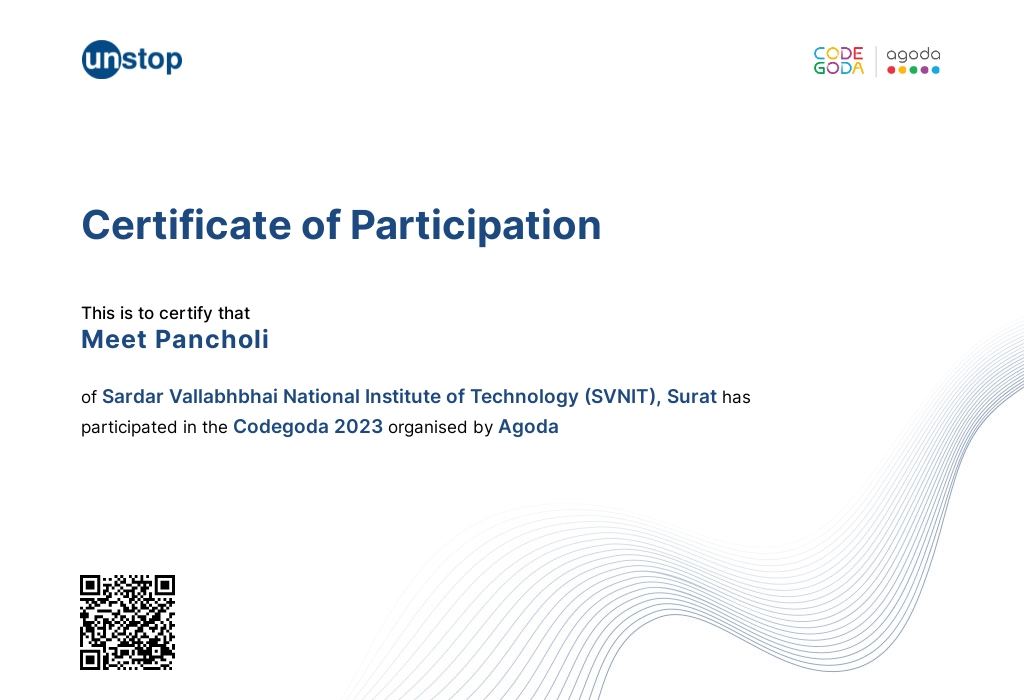 unstop

CODE GODA | agoda

Certificate of Participation

This is to certify that
Meet Pancholi

of Sardar Vallabhbhai National Institute of Technology (SVNIT), Surat has participated in the Codegoda 2023 organised by Agoda